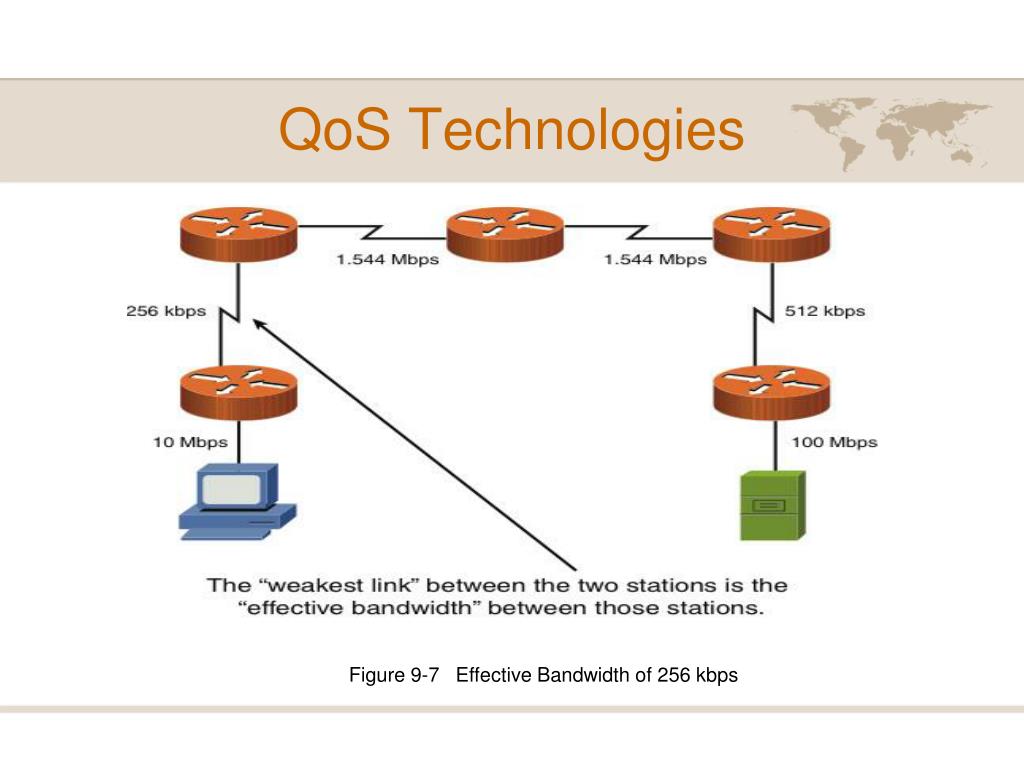 QoS Technologies

1.544 Mbps

1.544 Mbps

256 kbps

512 kbps

10 Mbps

100 Mbps

The “weakest link” between the two stations is the “effective bandwidth” between those stations.

Figure 9-7 Effective Bandwidth of 256 kbps